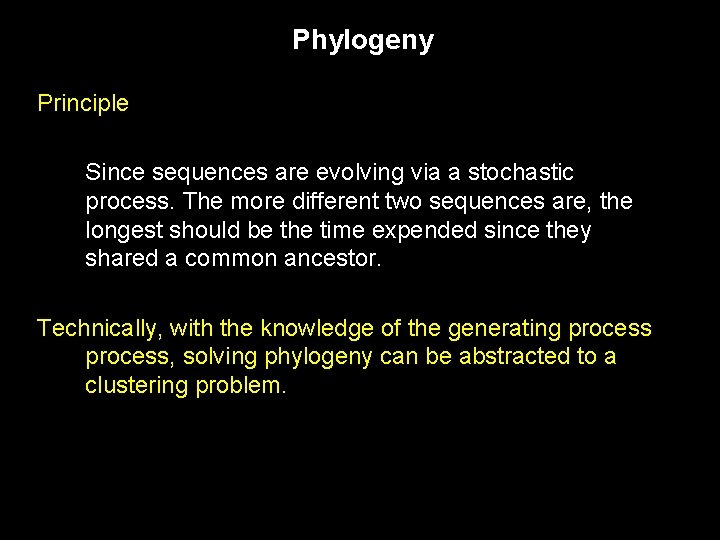 Phylogeny

Principle

Since sequences are evolving via a stochastic process. The more different two sequences are, the longest should be the time expended since they shared a common ancestor.

Technically, with the knowledge of the generating process process, solving phylogeny can be abstracted to a clustering problem.